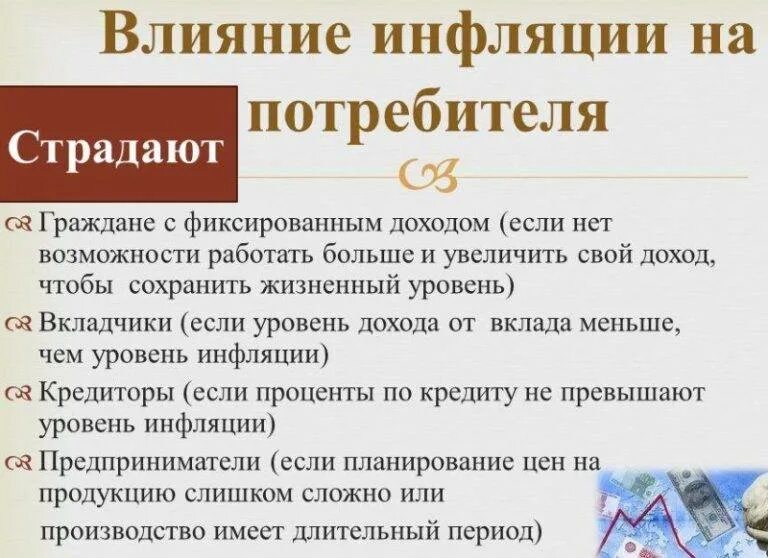 Влияние инфляции на потребителя

Страдают

Граждане с фиксированным доходом (если нет возможности работать больше и увеличить свой доход, чтобы сохранить жизненный уровень)

Вкладчики (если уровень дохода от вклада меньше, чем уровень инфляции)

Кредиторы (если проценты по кредиту не превышают уровень инфляции)

Предприниматели (если планирование цен на продукцию слишком сложно или производство имеет длительный период)